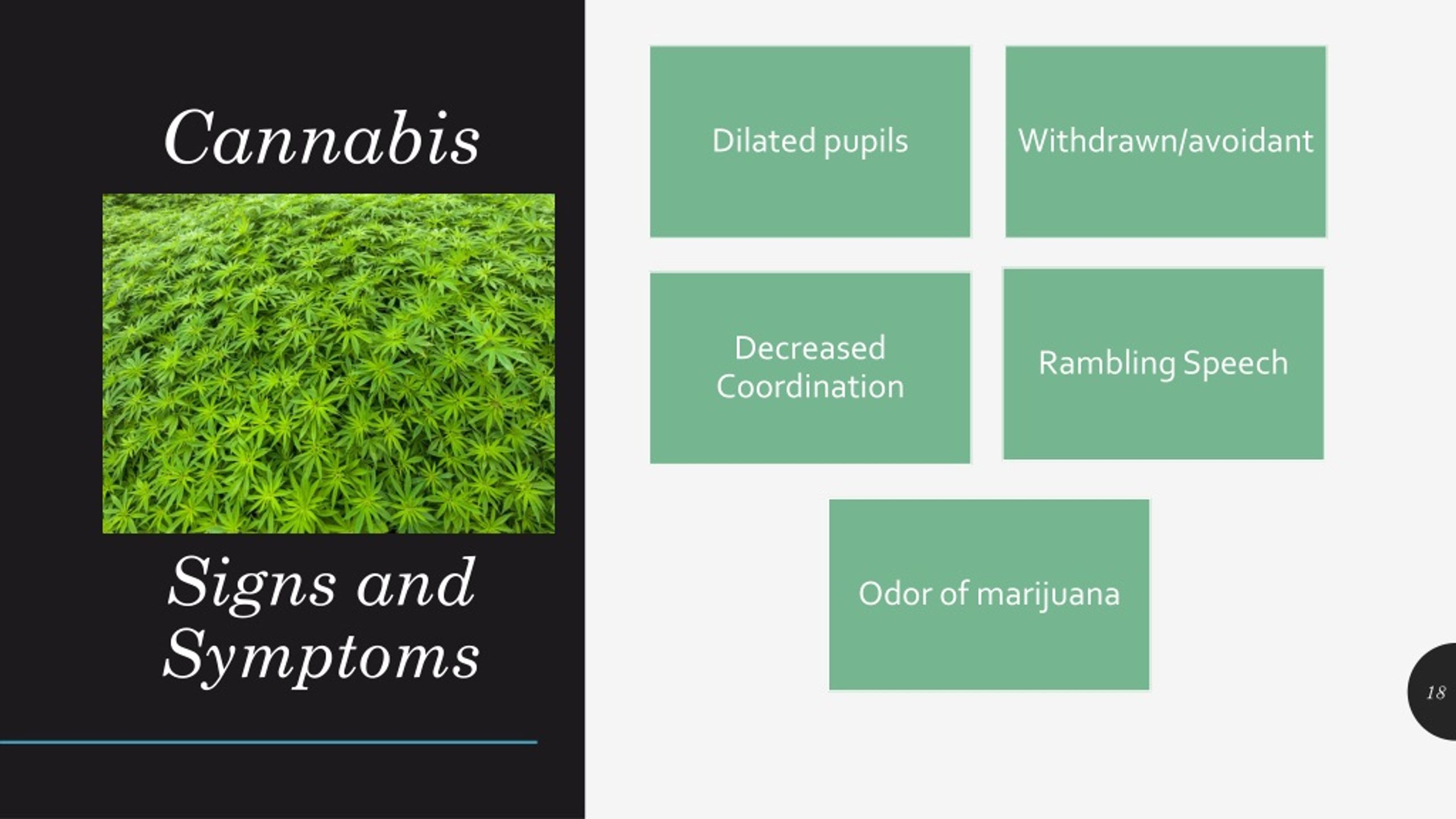 Cannabis

Signs and Symptoms

Dilated pupils

Withdrawn/avoidant

Decreased Coordination

Rambling Speech

Odor of marijuana

18